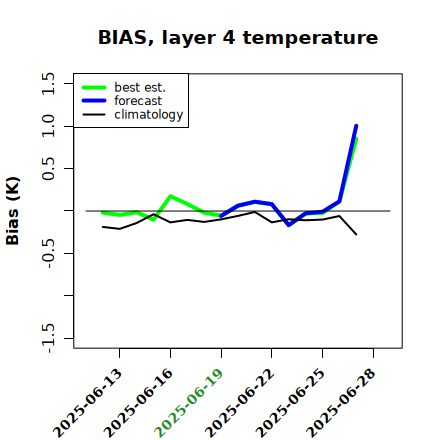 BIAS, layer 4 temperature

best est.
forecast
climatology

Bias (K)

1.5
1.0
0.5
-0.5
-1.5

2025-06-13
2025-06-16
2025-06-19
2025-06-22
2025-06-25
2025-06-28